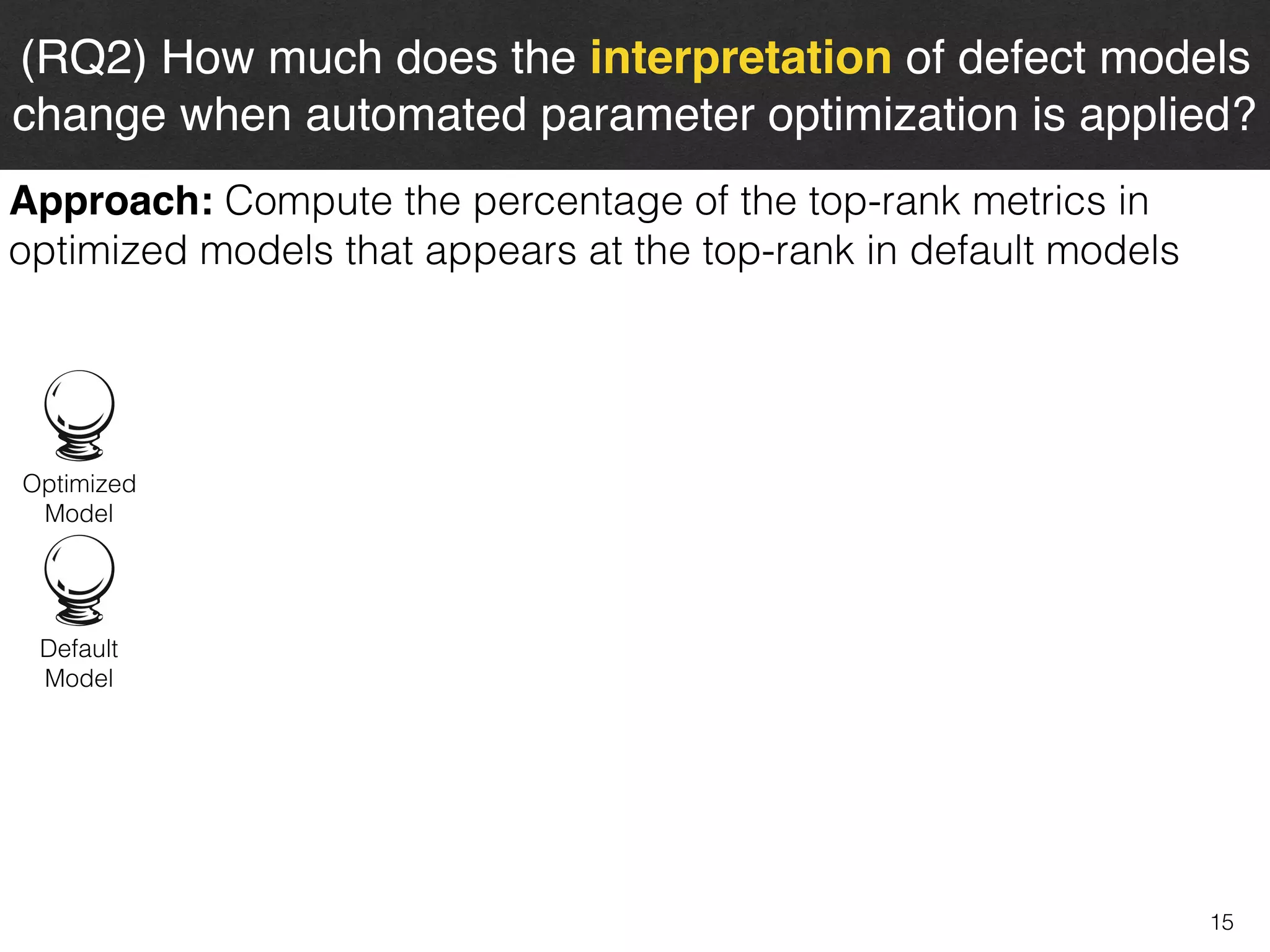 (RQ2) How much does the interpretation of defect models change when automated parameter optimization is applied?

Approach: Compute the percentage of the top-rank metrics in optimized models that appears at the top-rank in default models

Optimized Model

Default Model

15